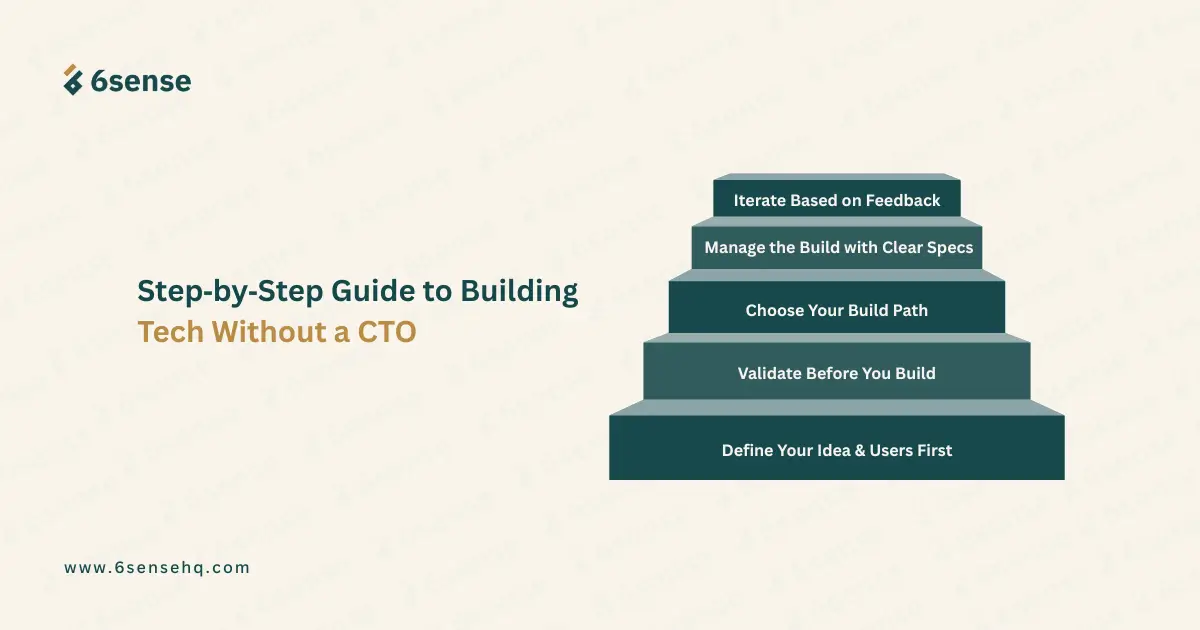 6sense

Step-by-Step Guide to Building Tech Without a CTO

Iterate Based on Feedback

Manage the Build with Clear Specs

Choose Your Build Path

Validate Before You Build

Define Your Idea & Users First

www.6sensehq.com